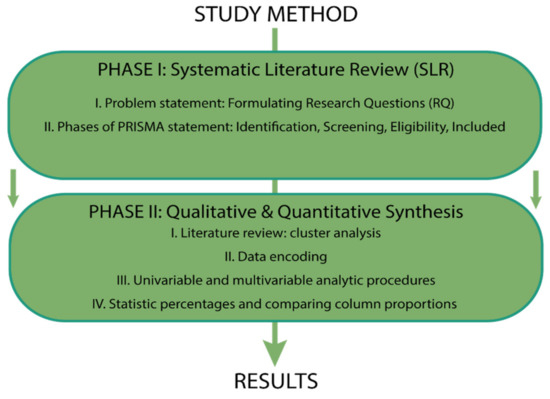 STUDY METHOD

PHASE I: Systematic Literature Review (SLR)

I. Problem statement: Formulating Research Questions (RQ)

II. Phases of PRISMA statement: Identification, Screening, Eligibility, Included

PHASE II: Qualitative & Quantitative Synthesis

I. Literature review: cluster analysis

II. Data encoding

III. Univariable and multivariable analytic procedures

IV. Statistic percentages and comparing column proportions

RESULTS